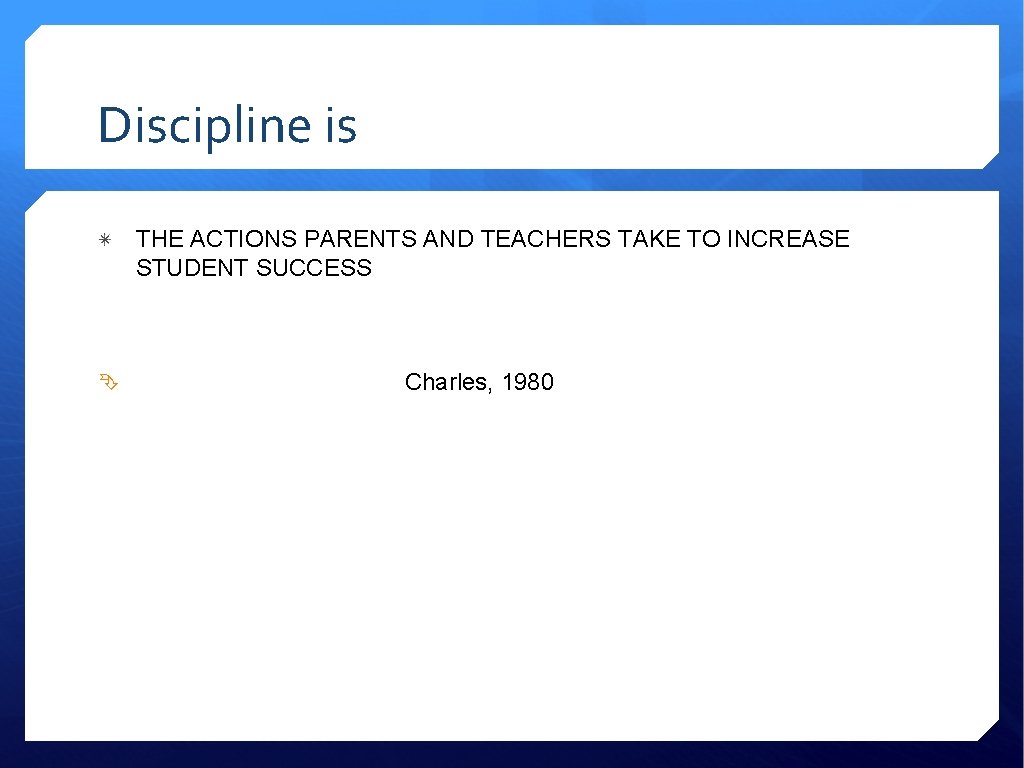 Discipline is

THE ACTIONS PARENTS AND TEACHERS TAKE TO INCREASE STUDENT SUCCESS

Charles, 1980